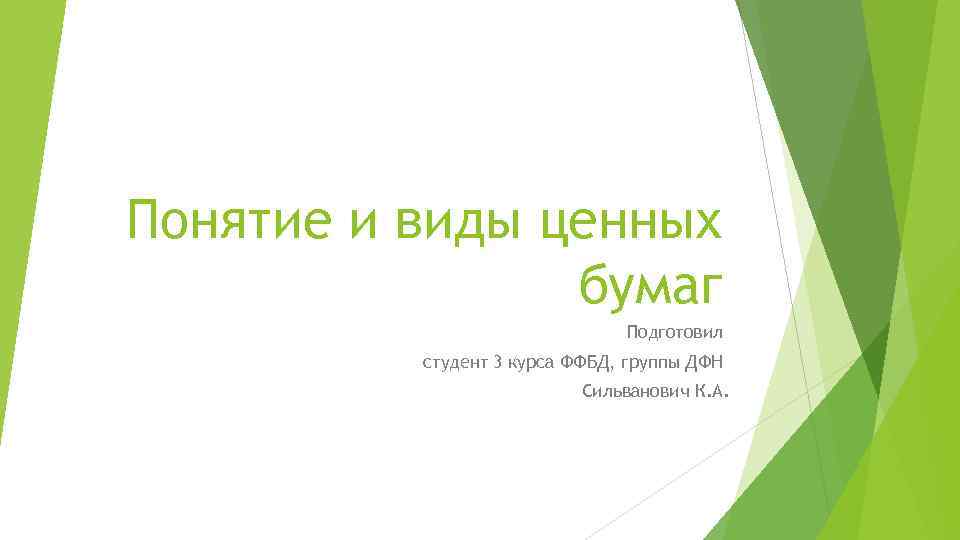 Понятие и виды ценных бумаг

Подготовил
студент 3 курса ФФБД, группы ДФН
Сильванович К.А.